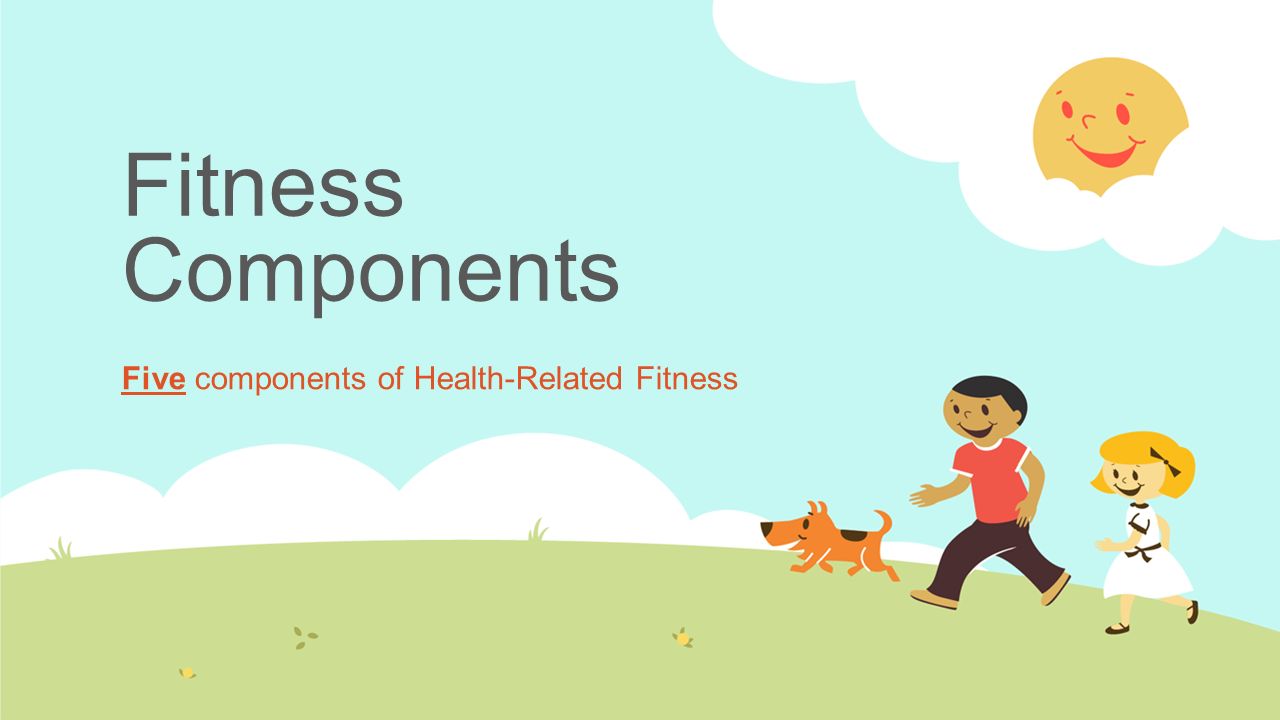 Fitness Components

Five components of Health-Related Fitness